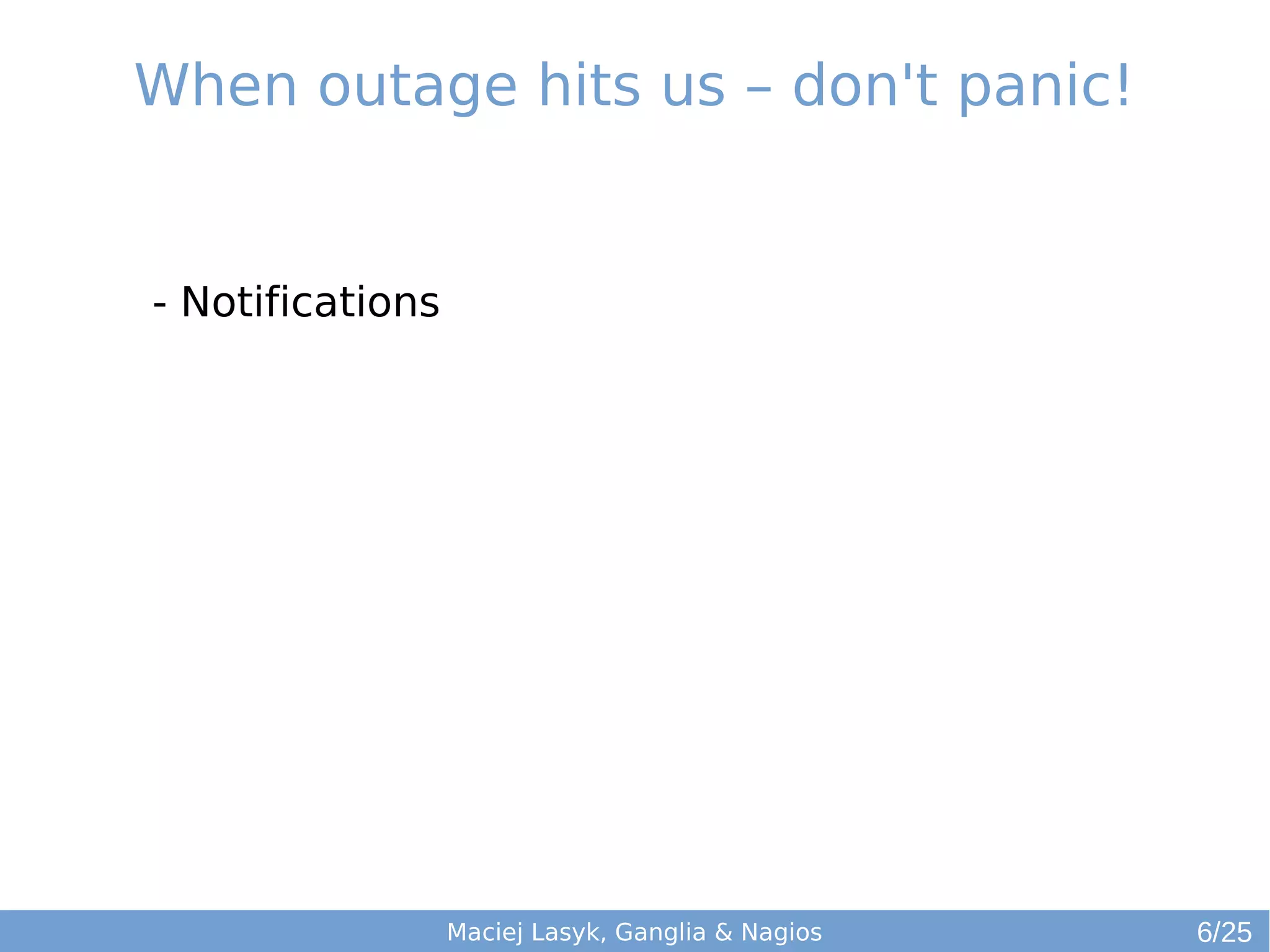 When outage hits us – don't panic!

- Notifications

Maciej Lasyk, Ganglia & Nagios

6/25